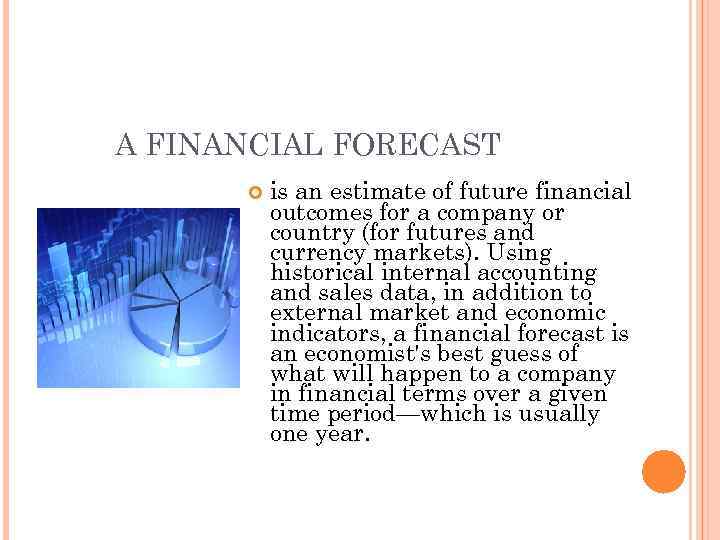 A FINANCIAL FORECAST

is an estimate of future financial outcomes for a company or country (for futures and currency markets). Using historical internal accounting and sales data, in addition to external market and economic indicators, a financial forecast is an economist's best guess of what will happen to a company in financial terms over a given time period—which is usually one year.